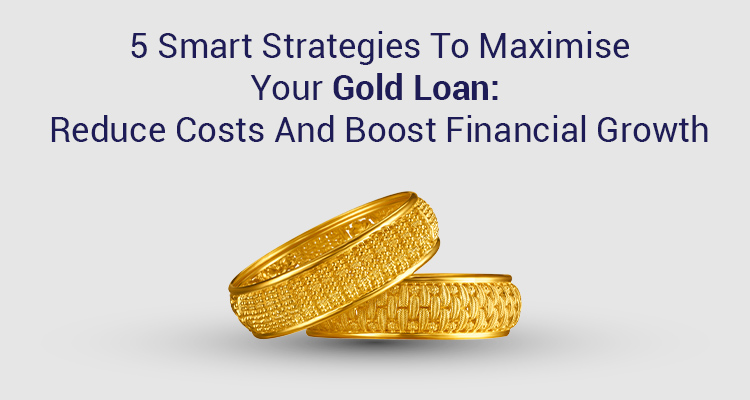 5 Smart Strategies To Maximise Your Gold Loan: Reduce Costs And Boost Financial Growth